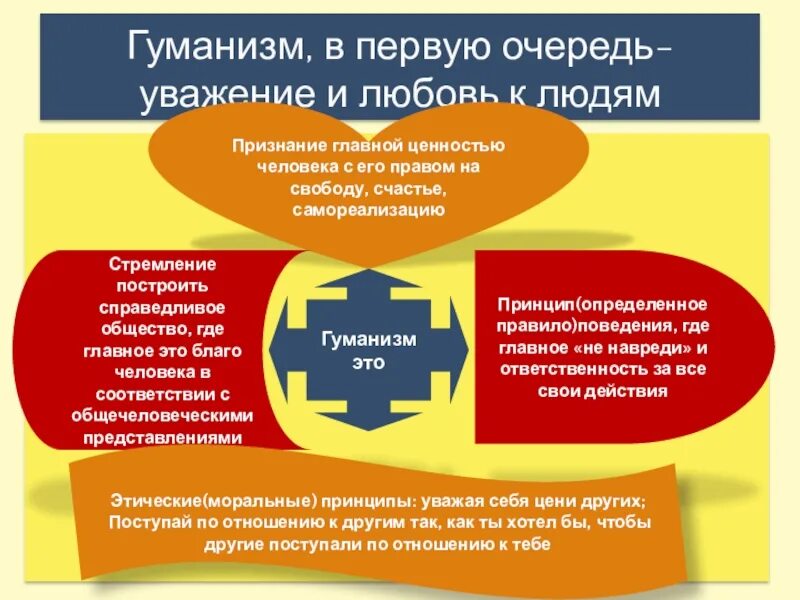 Гуманизм, в первую очередь- уважение и любовь к людям

Признание главной ценностью человека с его правом на свободу, счастье, самореализацию

Стремление построить справедливое общество, где главное это благо человека в соответствии с общечеловеческими представлениями

Гуманизм это

Принцип(определенное правило)поведения, где главное «не навреди» и ответственность за все свои действия

Этические(моральные) принципы: уважая себя цени других; Поступай по отношению к другим так, как ты хотел бы, чтобы другие поступали по отношению к тебе